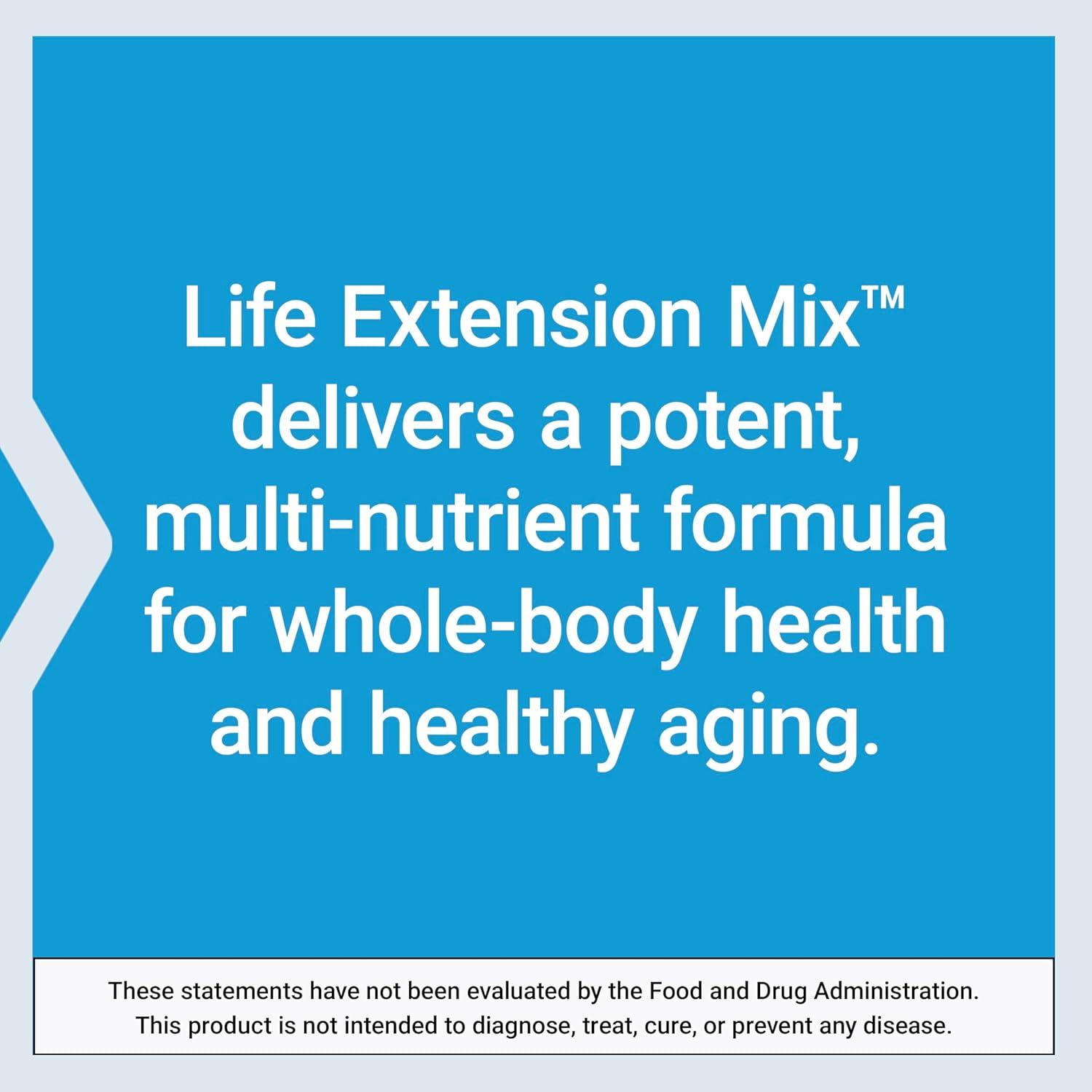 Life Extension Mix™ delivers a potent, multi-nutrient formula for whole-body health and healthy aging.

These statements have not been evaluated by the Food and Drug Administration. This product is not intended to diagnose, treat, cure, or prevent any disease.